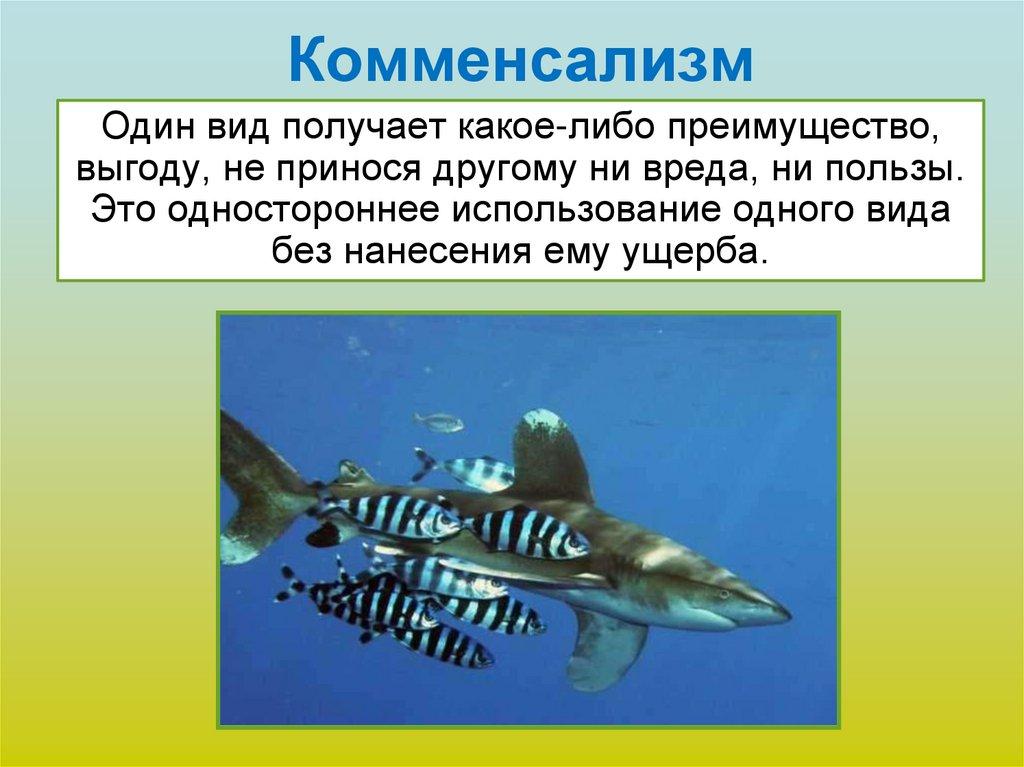 Комменсализм

Один вид получает какое-либо преимущество, выгоду, не принося другому ни вреда, ни пользы. Это одностороннее использование одного вида без нанесения ему ущерба.